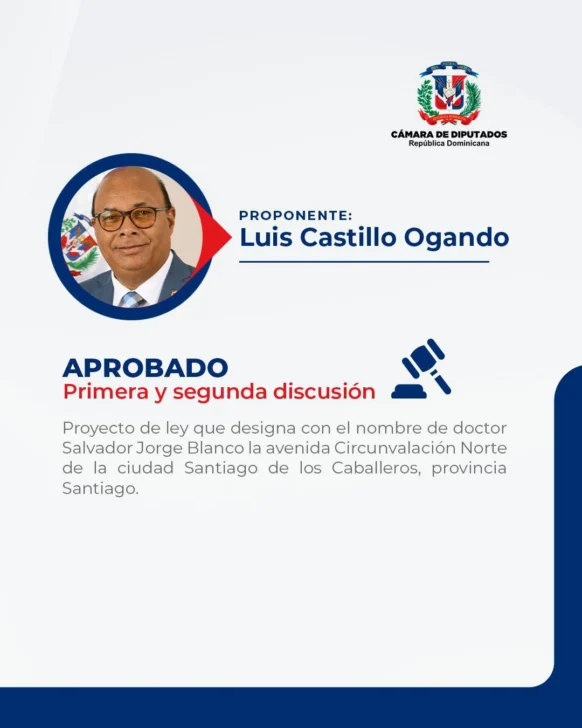 CÁMARA DE DIPUTADOS
República Dominicana

PROPONENTE:
Luis Castillo Ogando

APROBADO
Primera y segunda discusión

Proyecto de ley que designa con el nombre de doctor Salvador Jorge Blanco la avenida Circunvalación Norte de la ciudad Santiago de los Caballeros, provincia Santiago.